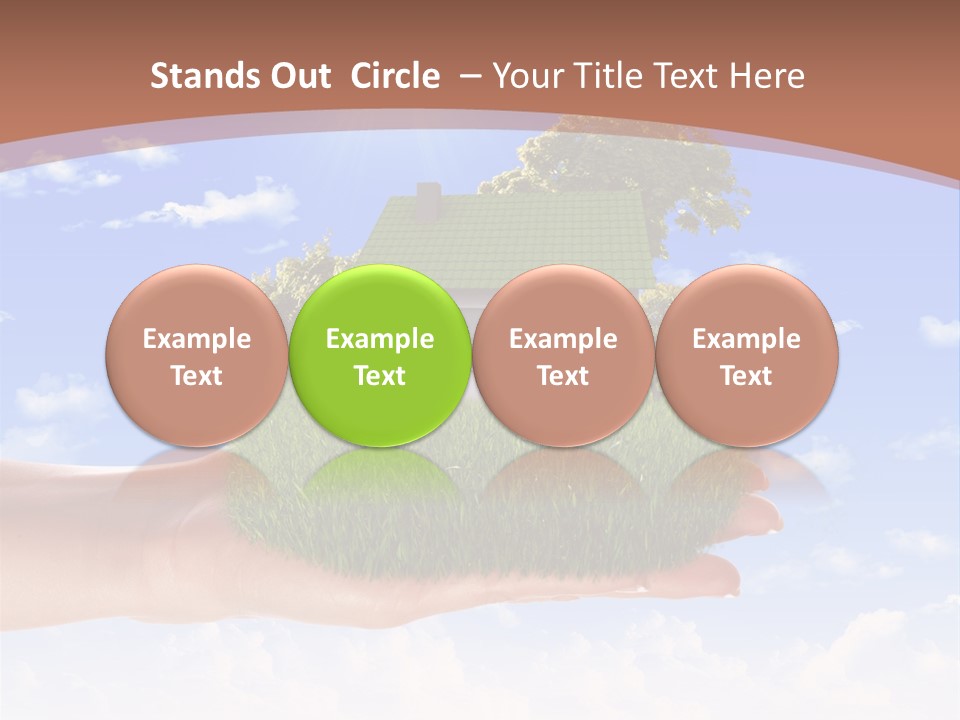 Stands Out Circle – Your Title Text Here

Example Text

Example Text

Example Text

Example Text